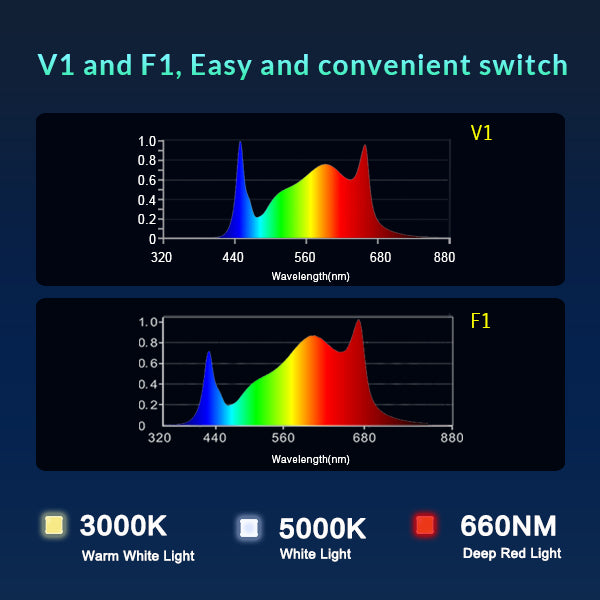 V1 and F1, Easy and convenient switch

V1

1.0
0.8
0.6
0.4
0.2
0
320 440 560 680 880
Wavelength(nm)

F1

1.0
0.8
0.6
0.4
0.2
0
320 440 560 680 880
Wavelength(nm)

3000K
Warm White Light

5000K
White Light

660NM
Deep Red Light